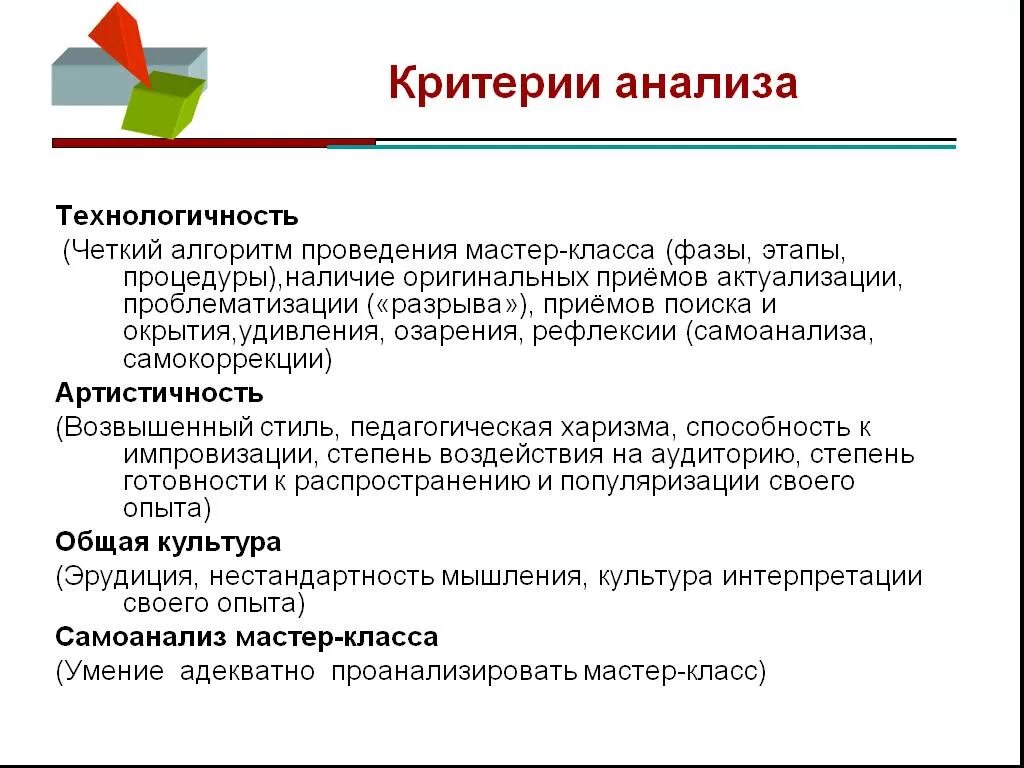 Критерии анализа

Технологичность

(Четкий алгоритм проведения мастер-класса (фазы, этапы, процедуры),наличие оригинальных приёмов актуализации, проблематизации («разрыва»), приёмов поиска и окрытия,удивления, озарения, рефлексии (самоанализа, самокоррекции)

Артистичность

(Возвышенный стиль, педагогическая харизма, способность к импровизации, степень воздействия на аудиторию, степень готовности к распространению и популяризации своего опыта)

Общая культура

(Эрудиция, нестандартность мышления, культура интерпретации своего опыта)

Самоанализ мастер-класса

(Умение адекватно проанализировать мастер-класс)